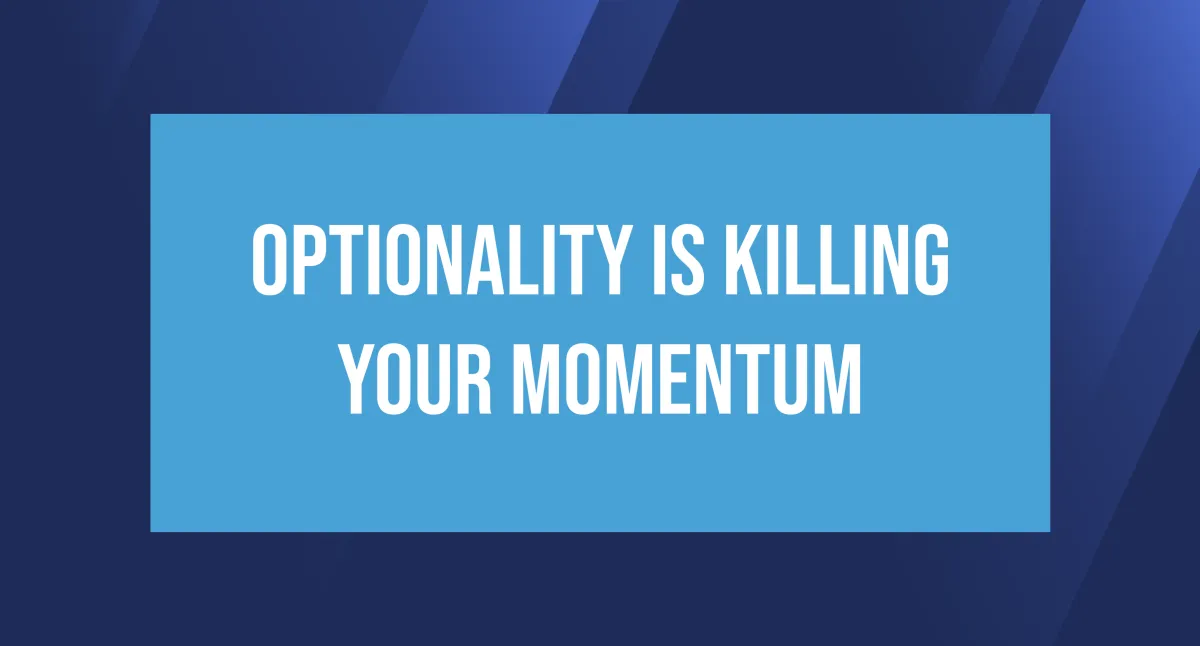 OPTIONALITY IS KILLING YOUR MOMENTUM